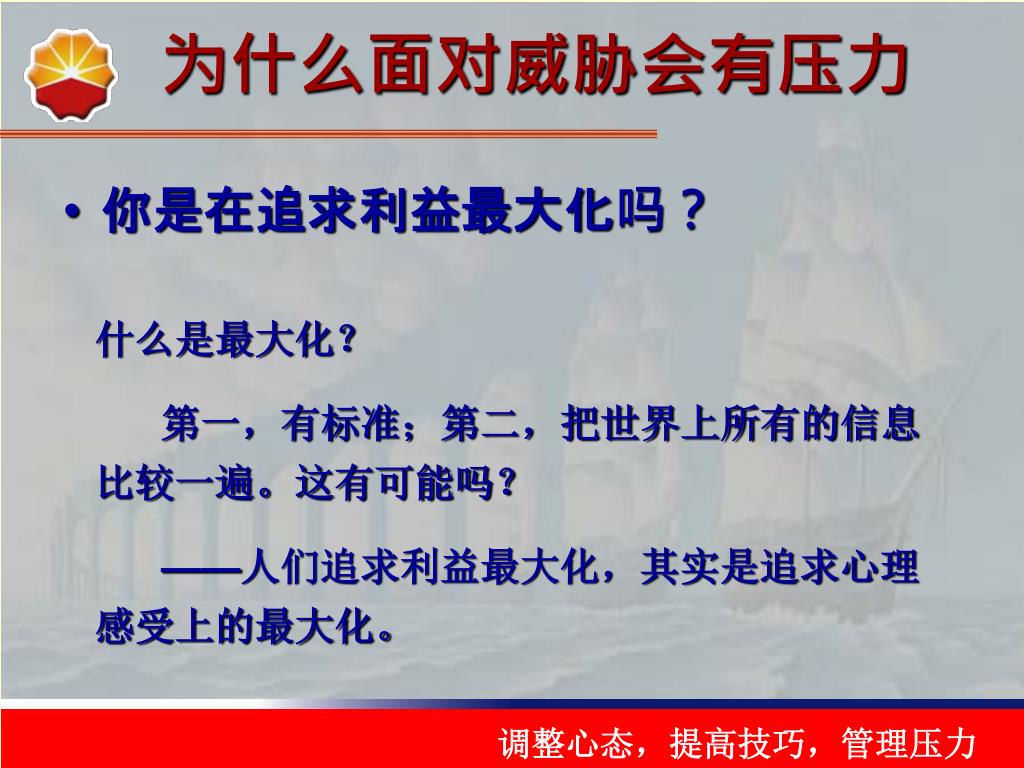 为什么面对威胁会有压力

• 你是在追求利益最大化吗？

什么是最大化？

第一，有标准；第二，把世界上所有的信息比较一遍。这有可能吗？

——人们追求利益最大化，其实是追求心理感受上的最大化。

调整心态，提高技巧，管理压力